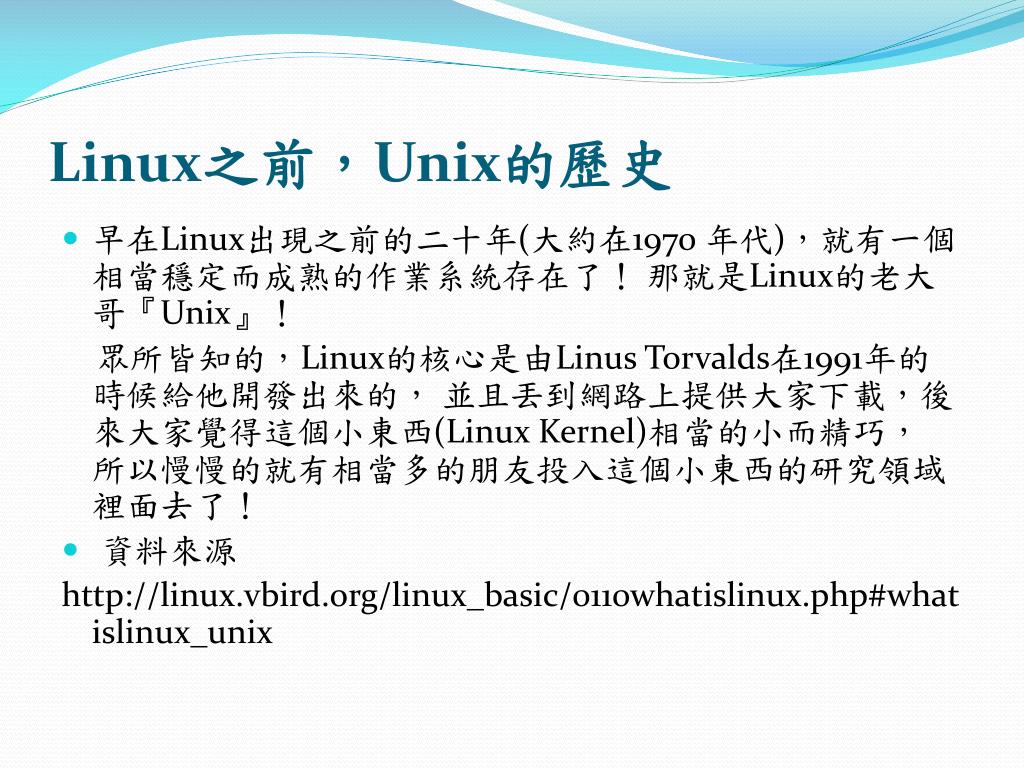 Linux之前，Unix的歷史

早在Linux出現之前的二十年(大約在1970 年代)，就有一個相當穩定而成熟的作業系統存在了！ 那就是Linux的老大哥『Unix』！

眾所皆知的，Linux的核心是由Linus Torvalds在1991年的時候給他開發出來的， 並且丟到網路上提供大家下載，後來大家覺得這個小東西(Linux Kernel)相當的小而精巧，所以慢慢的就有相當多的朋友投入這個小東西的研究領域裡面去了！

資料來源

http://linux.vbird.org/linux_basic/0110whatislinux.php#whatislinux_unix